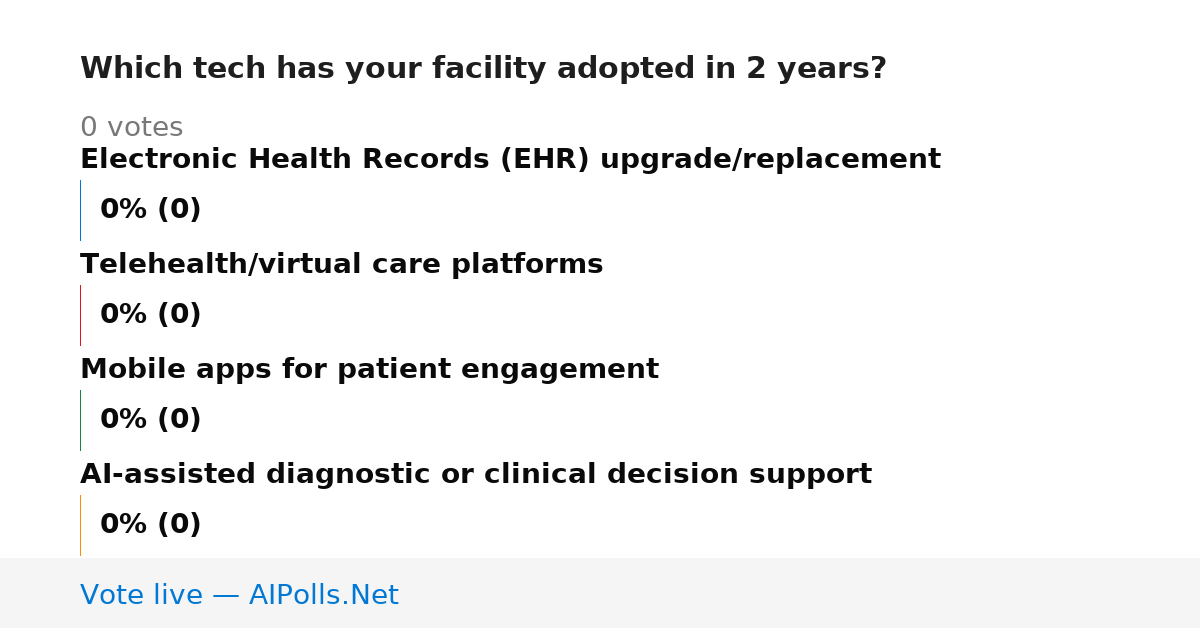 Which tech has your facility adopted in 2 years?

0 votes

Electronic Health Records (EHR) upgrade/replacement

0% (0)

Telehealth/virtual care platforms

0% (0)

Mobile apps for patient engagement

0% (0)

AI-assisted diagnostic or clinical decision support

0% (0)

Vote live — AIPolls.Net